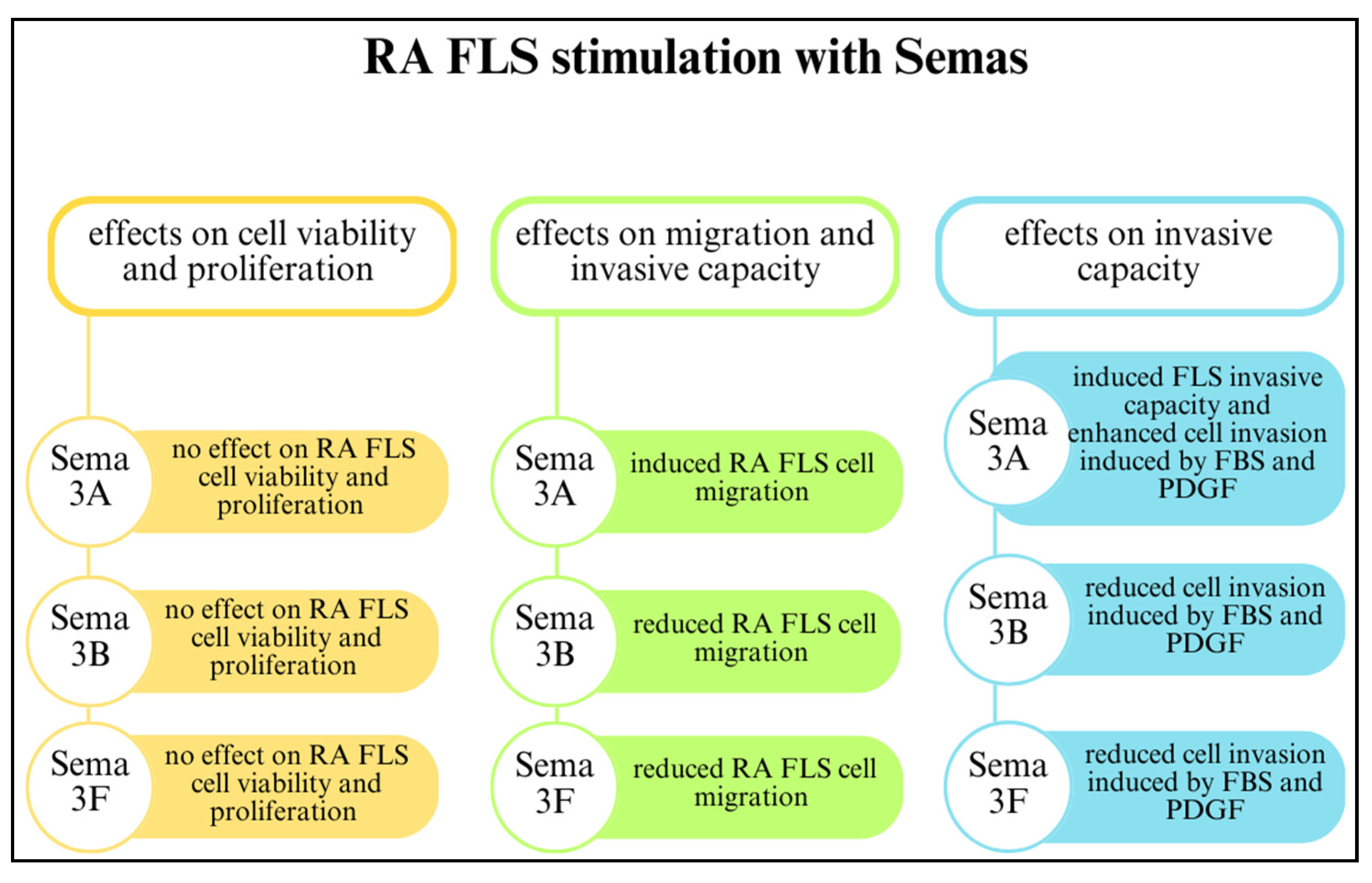 RA FLS stimulation with Semas

effects on cell viability and proliferation

Sema 3A
no effect on RA FLS cell viability and proliferation

Sema 3B
no effect on RA FLS cell viability and proliferation

Sema 3F
no effect on RA FLS cell viability and proliferation

effects on migration and invasive capacity

Sema 3A
induced RA FLS cell migration

Sema 3B
reduced RA FLS cell migration

Sema 3F
reduced RA FLS cell migration

effects on invasive capacity

Sema 3A
induced FLS invasive capacity and enhanced cell invasion induced by FBS and PDGF

Sema 3B
reduced cell invasion induced by FBS and PDGF

Sema 3F
reduced cell invasion induced by FBS and PDGF